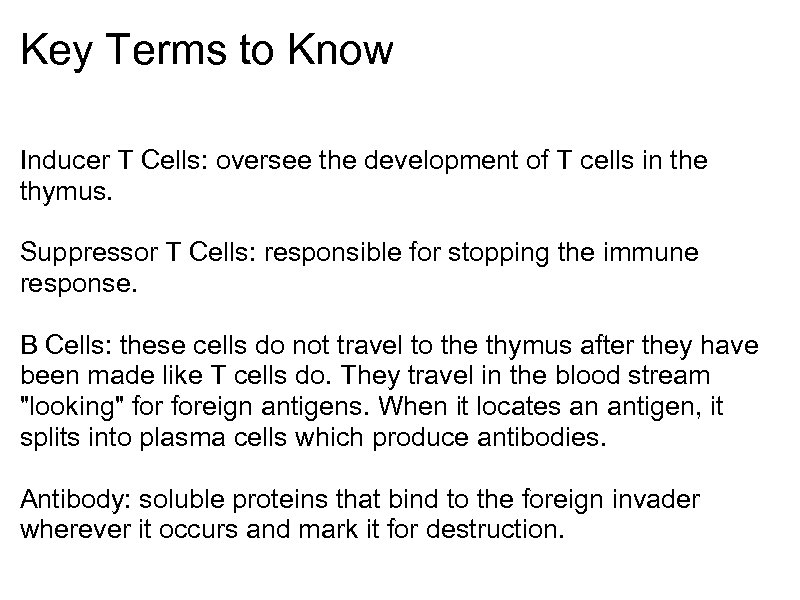 Key Terms to Know

Inducer T Cells: oversee the development of T cells in the thymus.

Suppressor T Cells: responsible for stopping the immune response.

B Cells: these cells do not travel to the thymus after they have been made like T cells do. They travel in the blood stream "looking" for foreign antigens. When it locates an antigen, it splits into plasma cells which produce antibodies.

Antibody: soluble proteins that bind to the foreign invader wherever it occurs and mark it for destruction.